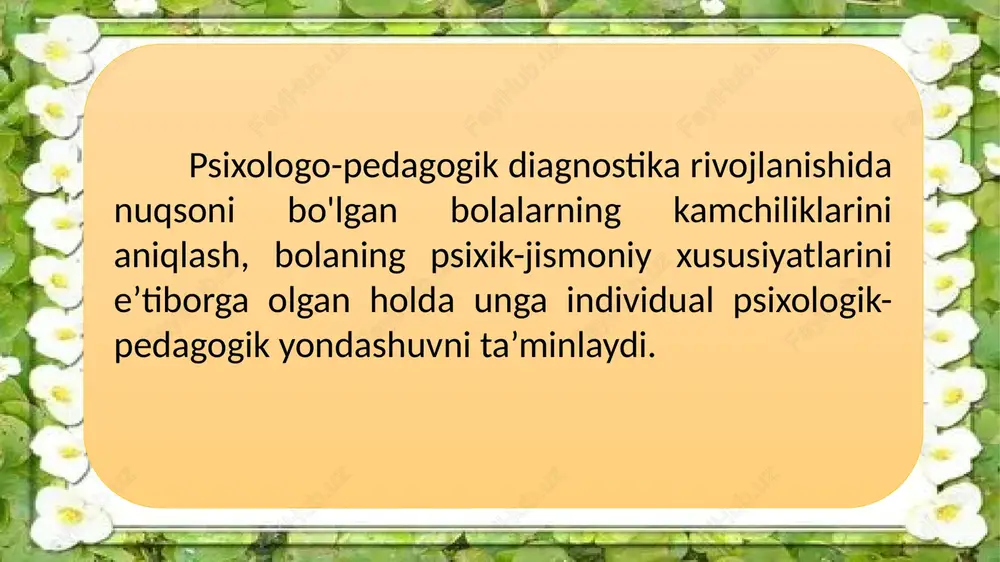 Psixologo-pedagogik diagnostika rivojlanishida nuqsoni bo'lgan bolalarning kamchiliklarini aniqlash, bolaning psixik-jismoniy xususiyatlarini e’tiborga olgan holda unga individual psixologik-pedagogik yondashuvni ta’minlaydi.